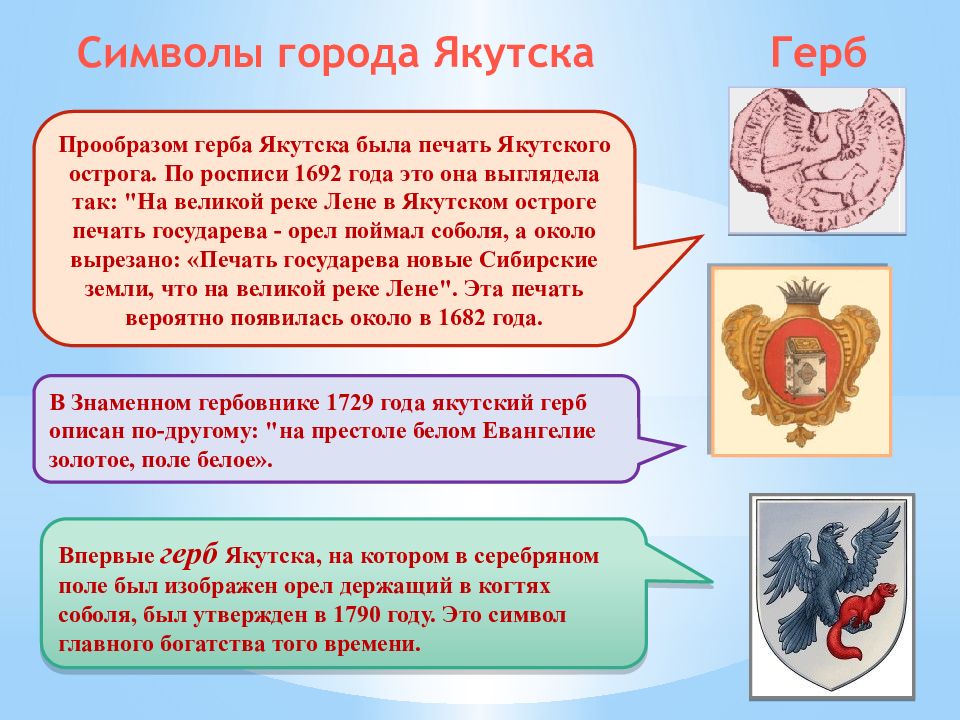 Символы города Якутска

Герб

Прообразом герба Якутска была печать Якутского острога. По росписи 1692 года это она выглядела так: "На великой реке Лене в Якутском остроге печать государева - орел поймал соболя, а около вырезано: «Печать государева новые Сибирские земли, что на великой реке Лене". Эта печать вероятно появилась около в 1682 года.

В Знаменном гербовнике 1729 года якутский герб описан по-другому: "на престоле белом Евангелие золотое, поле белое».

Впервые герб Якутска, на котором в серебряном поле был изображен орел держащий в когтях соболя, был утвержден в 1790 году. Это символ главного богатства того времени.